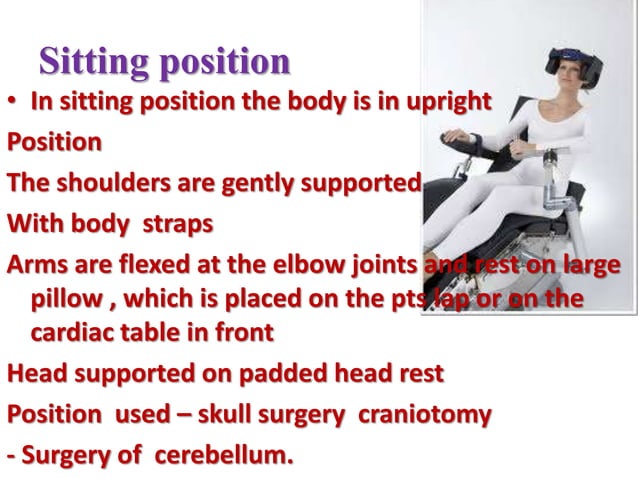 Sitting position

• In sitting position the body is in upright

Position

The shoulders are gently supported

With body straps

Arms are flexed at the elbow joints and rest on large pillow , which is placed on the pts lap or on the cardiac table in front

Head supported on padded head rest

Position used – skull surgery craniotomy

- Surgery of cerebellum.